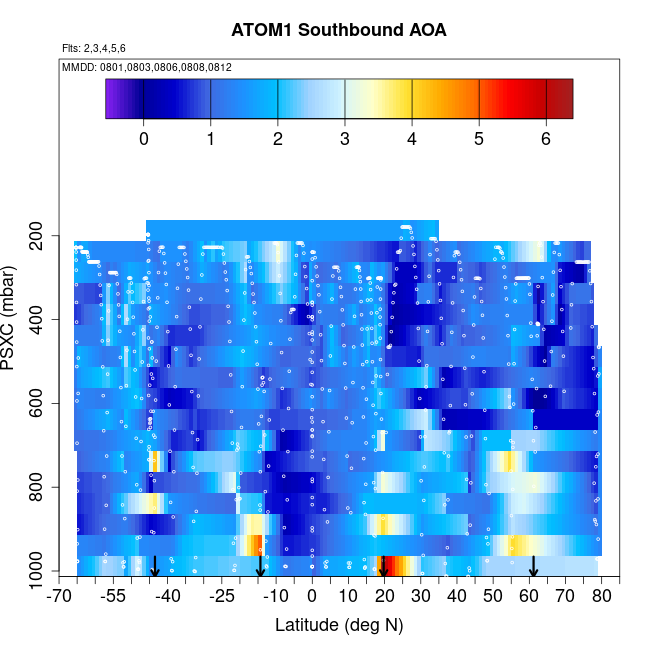 ATOM1 Southbound AOA

Flts: 2,3,4,5,6

MMDD: 0801,0803,0806,0808,0812

0 1 2 3 4 5 6

PSXC (mbar)

200
400
600
800
1000

-70 -55 -40 -25 -10 0 10 20 30 40 50 60 70 80

Latitude (deg N)